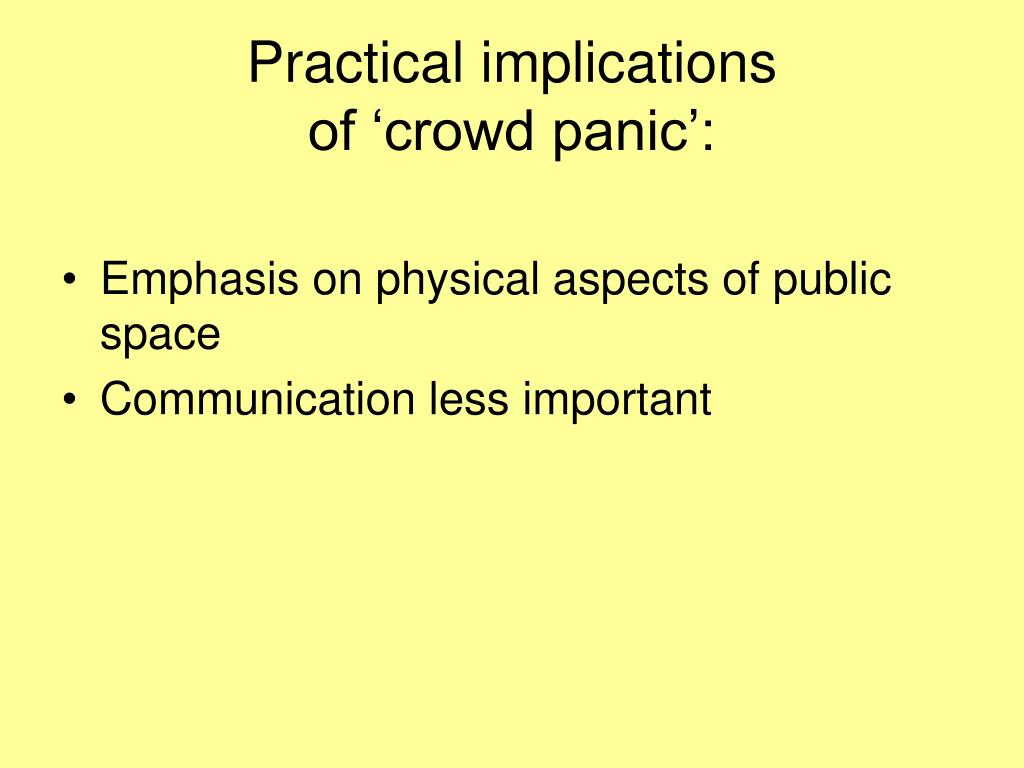 Practical implications of ‘crowd panic’:

• Emphasis on physical aspects of public space
• Communication less important